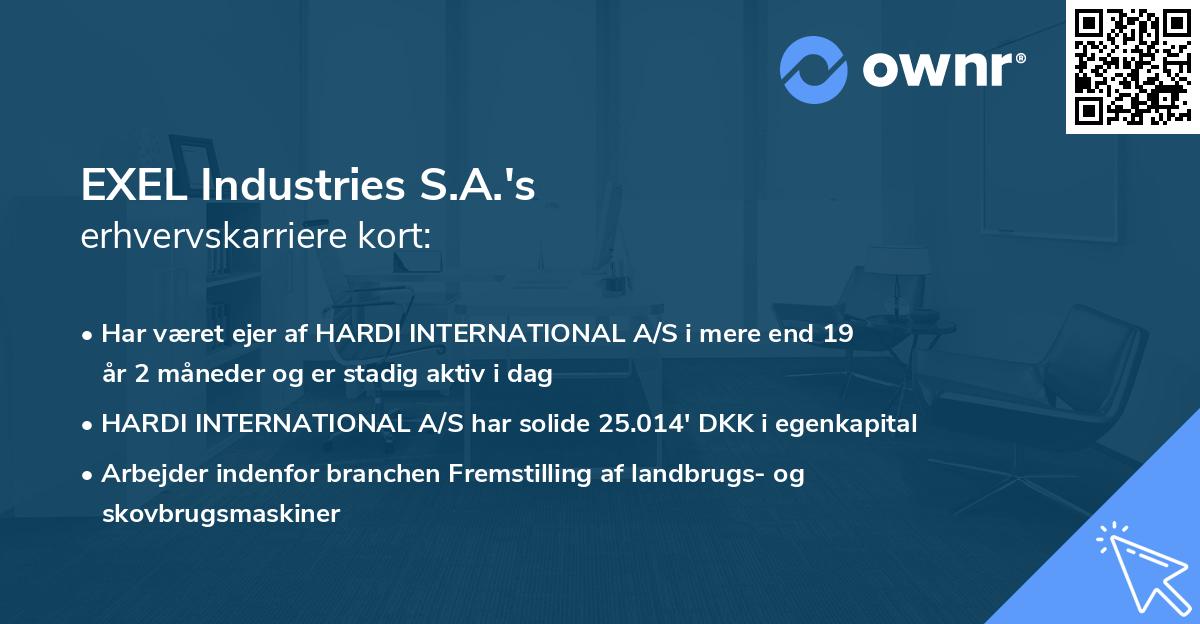 ownr®

EXEL Industries S.A.'s
erhvervskarriere kort:

• Har været ejer af HARDI INTERNATIONAL A/S i mere end 19 år 2 måneder og er stadig aktiv i dag

• HARDI INTERNATIONAL A/S har solide 25.014' DKK i egenkapital

• Arbejder indenfor branchen Fremstilling af landbrugs- og skovbrugsmaskiner